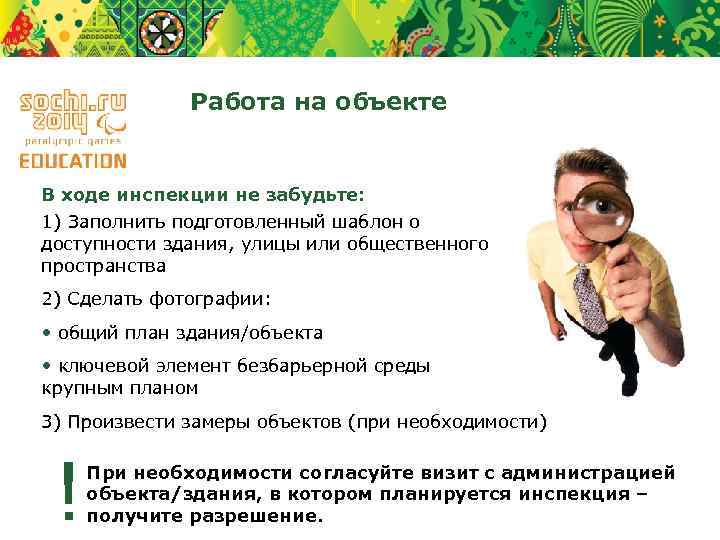 sochi.ru 2014
paralympic games
EDUCATION

Работа на объекте

В ходе инспекции не забудьте:

1) Заполнить подготовленный шаблон о доступности здания, улицы или общественного пространства

2) Сделать фотографии:

• общий план здания/объекта

• ключевой элемент безбарьерной среды крупным планом

3) Произвести замеры объектов (при необходимости)

При необходимости согласуйте визит с администрацией объекта/здания, в котором планируется инспекция – получите разрешение.